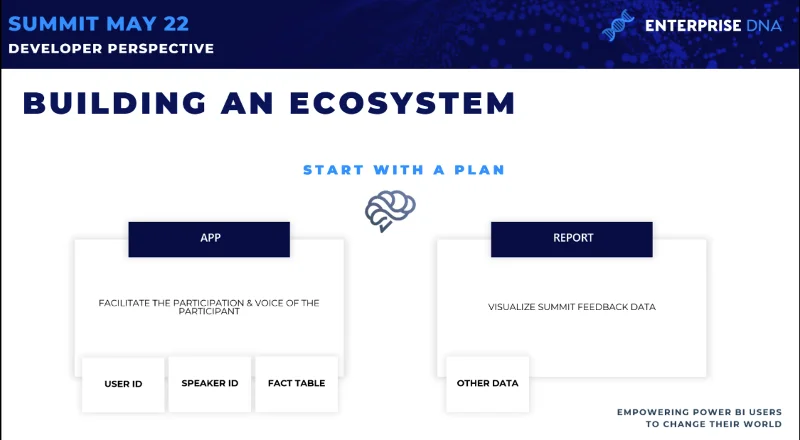 SUMMIT MAY 22
DEVELOPER PERSPECTIVE

ENTERPRISE DNA

BUILDING AN ECOSYSTEM

START WITH A PLAN

APP

FACILITATE THE PARTICIPATION & VOICE OF THE PARTICIPANT

USER ID

SPEAKER ID

FACT TABLE

REPORT

VISUALIZE SUMMIT FEEDBACK DATA

OTHER DATA

EMPOWERING POWER BI USERS TO CHANGE THEIR WORLD